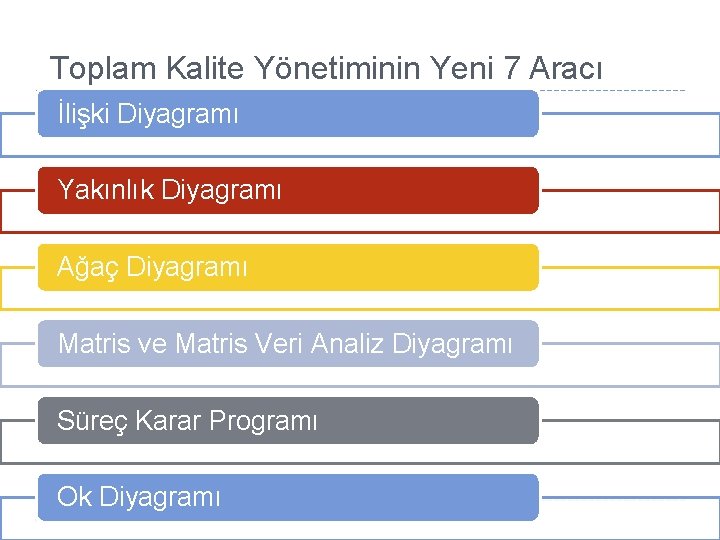 Toplam Kalite Yönetiminin Yeni 7 Aracı

İlişki Diyagramı

Yakınlık Diyagramı

Ağaç Diyagramı

Matris ve Matris Veri Analiz Diyagramı

Süreç Karar Programı

Ok Diyagramı